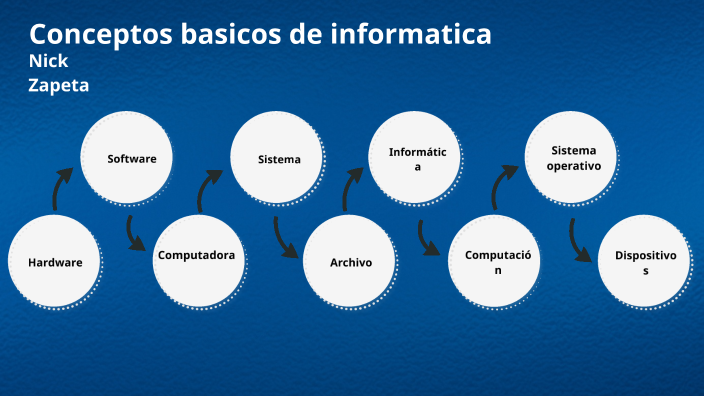 Conceptos basicos de informatica
Nick
Zapeta

Hardware

Software

Computadora

Sistema

Archivo

Informática

Computación

Sistema operativo

Dispositivos